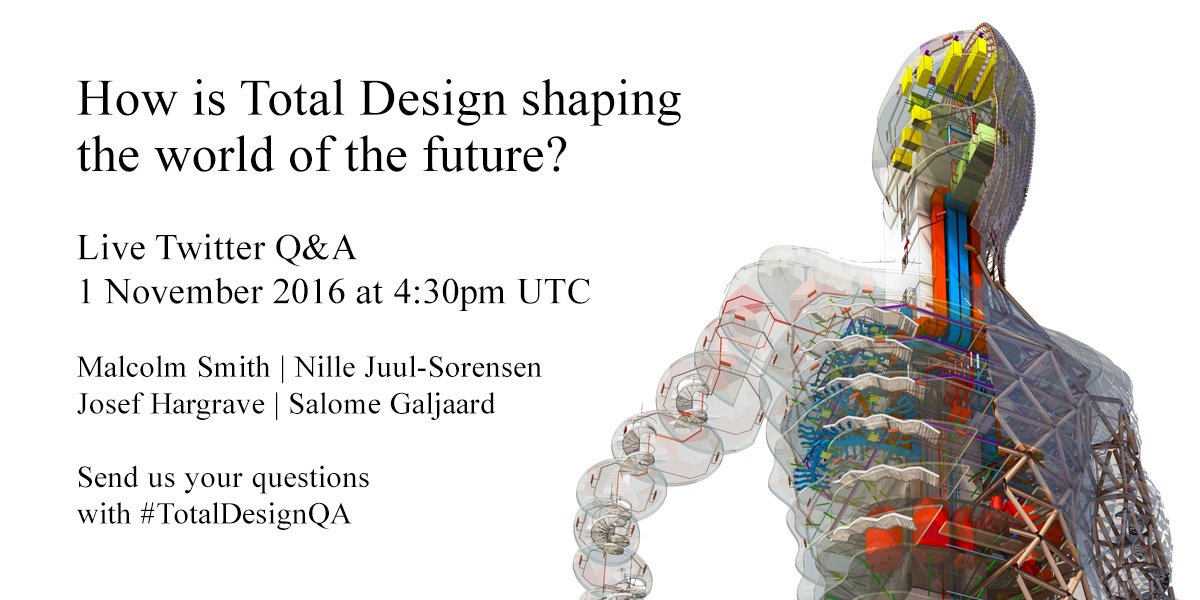 How is Total Design shaping the world of the future?

Live Twitter Q&A
1 November 2016 at 4:30pm UTC

Malcolm Smith | Nille Juul-Sorensen
Josef Hargrave | Salome Galjaard

Send us your questions with #TotalDesignQA